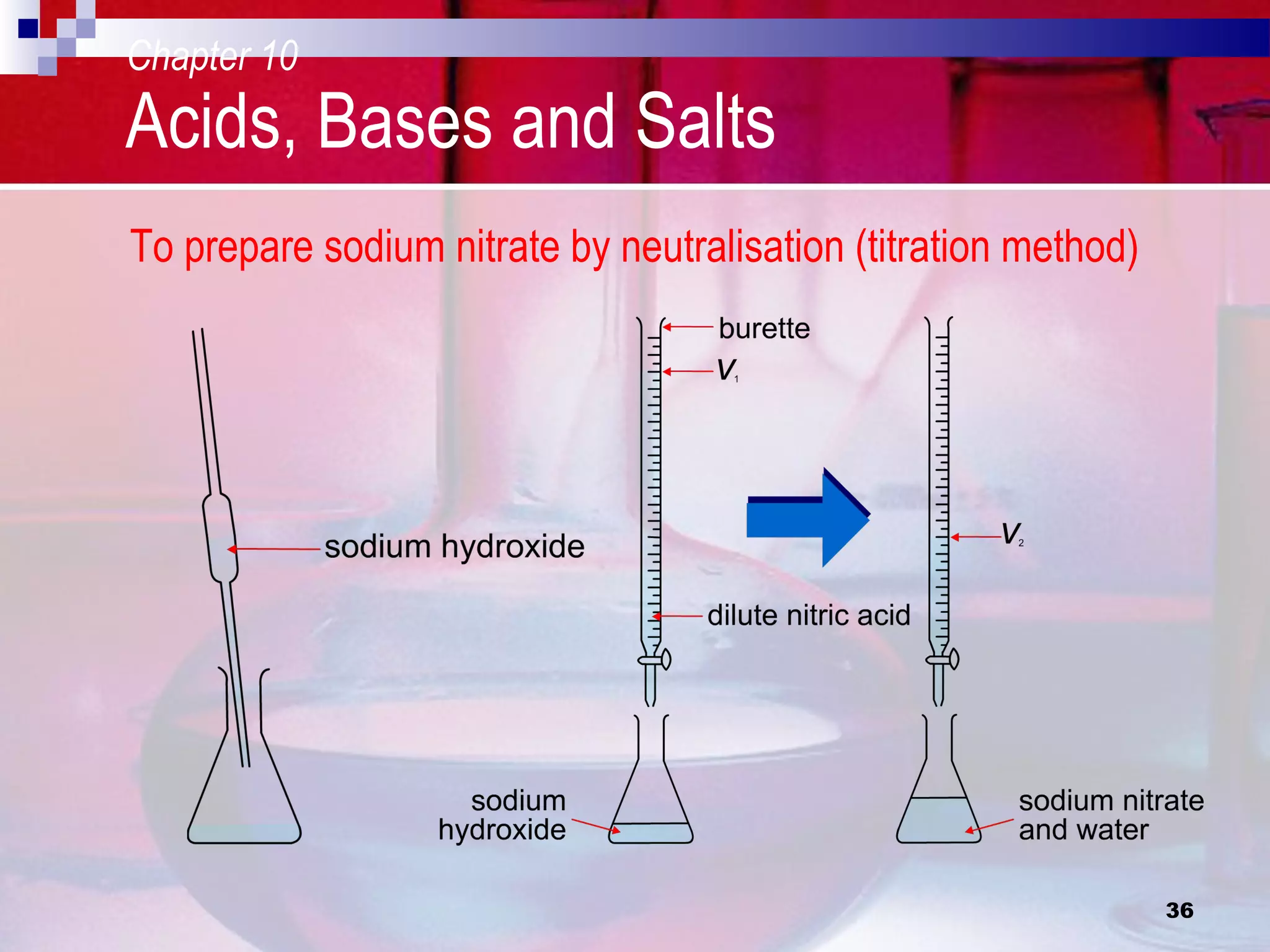 Chapter 10

Acids, Bases and Salts

To prepare sodium nitrate by neutralisation (titration method)

sodium hydroxide

burette

$V_1$

dilute nitric acid

sodium hydroxide

$V_2$

sodium nitrate and water

36